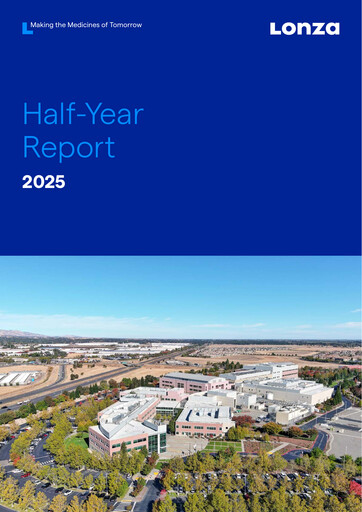 Making the Medicines of Tomorrow

Lonza

Half-Year Report

2025